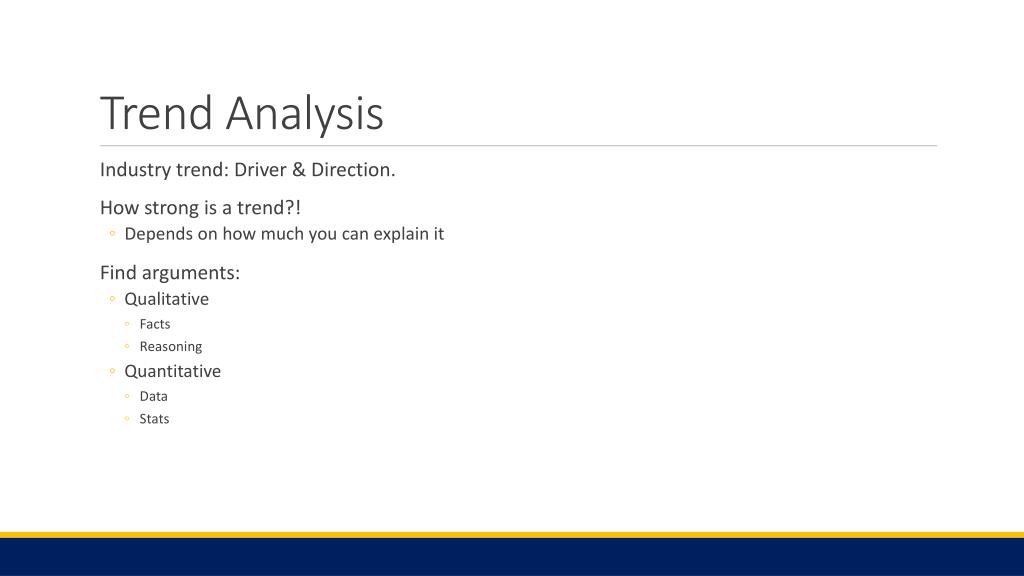 Trend Analysis

Industry trend: Driver & Direction.

How strong is a trend?!
◦ Depends on how much you can explain it

Find arguments:
◦ Qualitative
◦ Facts
◦ Reasoning
◦ Quantitative
◦ Data
◦ Stats